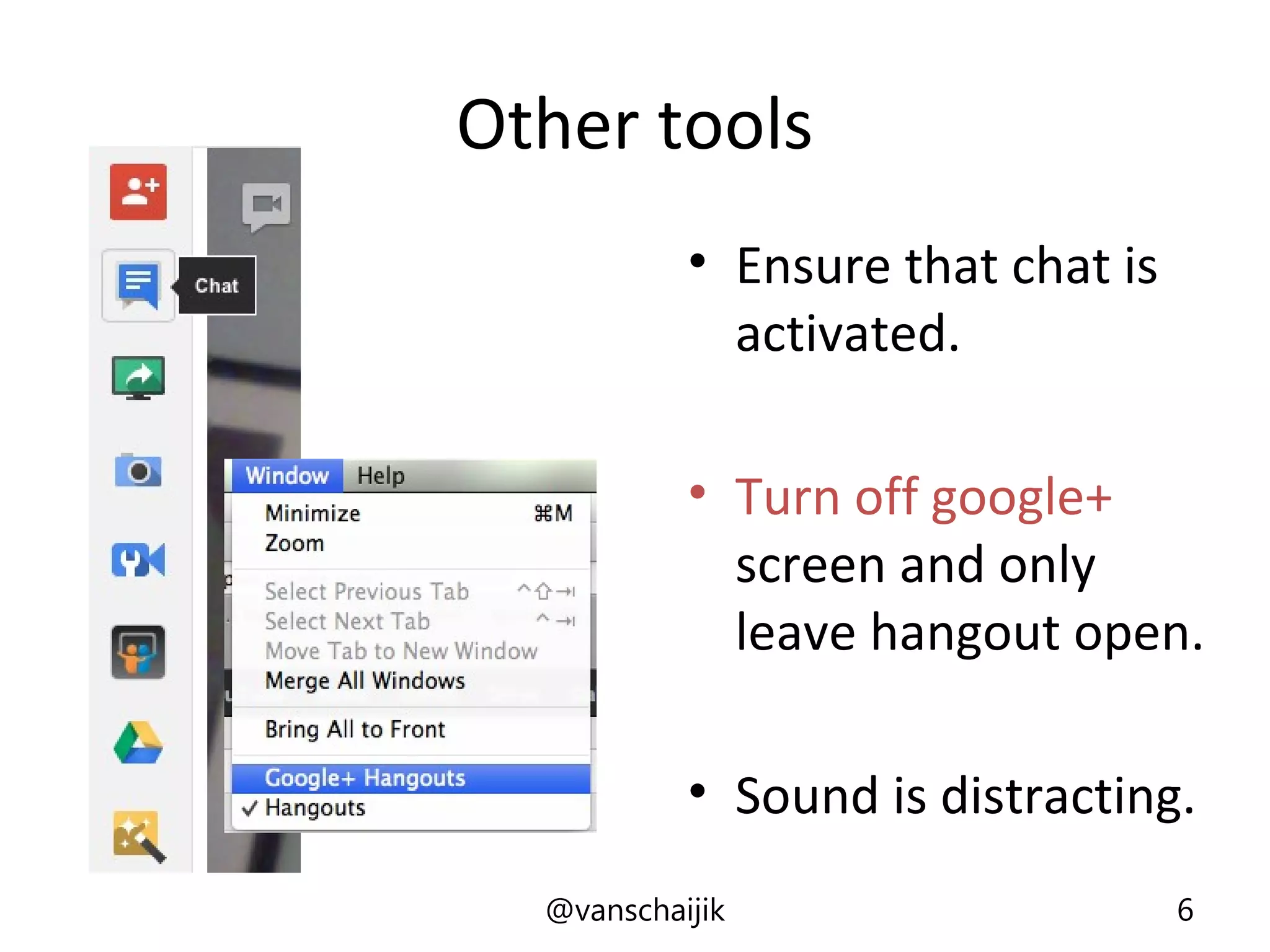 Other tools

Chat

Window Help
Minimize ⌘M
Zoom
Select Previous Tab ^⇧⇥
Select Next Tab ^⇥
Move Tab to New Window
Merge All Windows
Bring All to Front
Google+ Hangouts
✓ Hangouts

• Ensure that chat is activated.

• Turn off google+ screen and only leave hangout open.

• Sound is distracting.

@vanschaijik

6